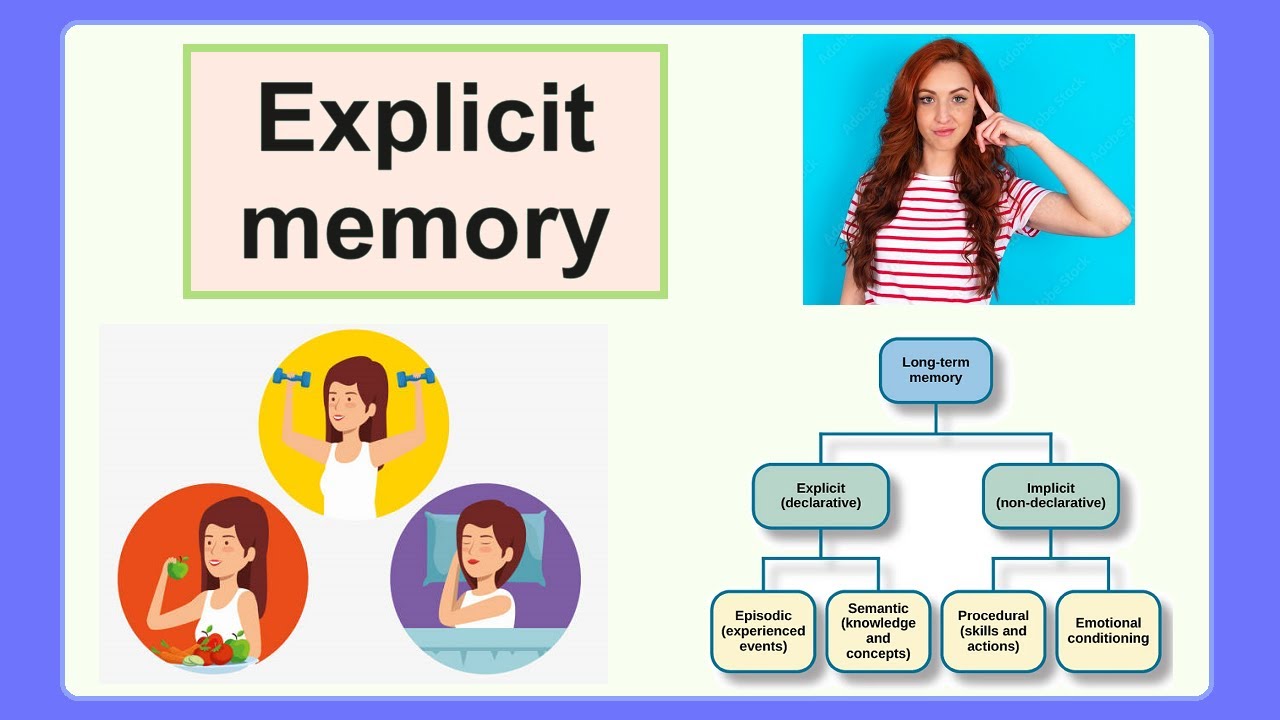 Explicit memory

Adobe Stock

Long-term memory

Explicit (declarative)

Implicit (non-declarative)

Episodic (experienced events)

Semantic (knowledge and concepts)

Procedural (skills and actions)

Emotional conditioning